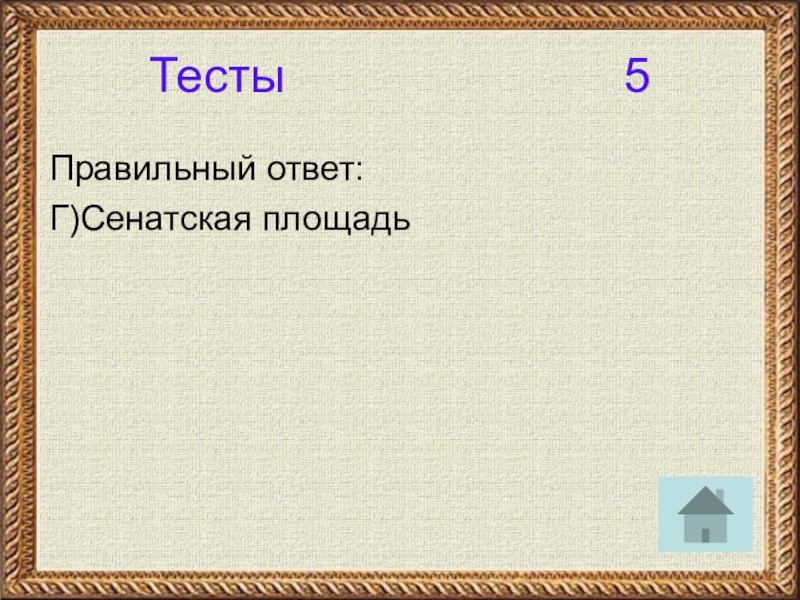 Тесты 5

Правильный ответ:

Г)Сенатская площадь